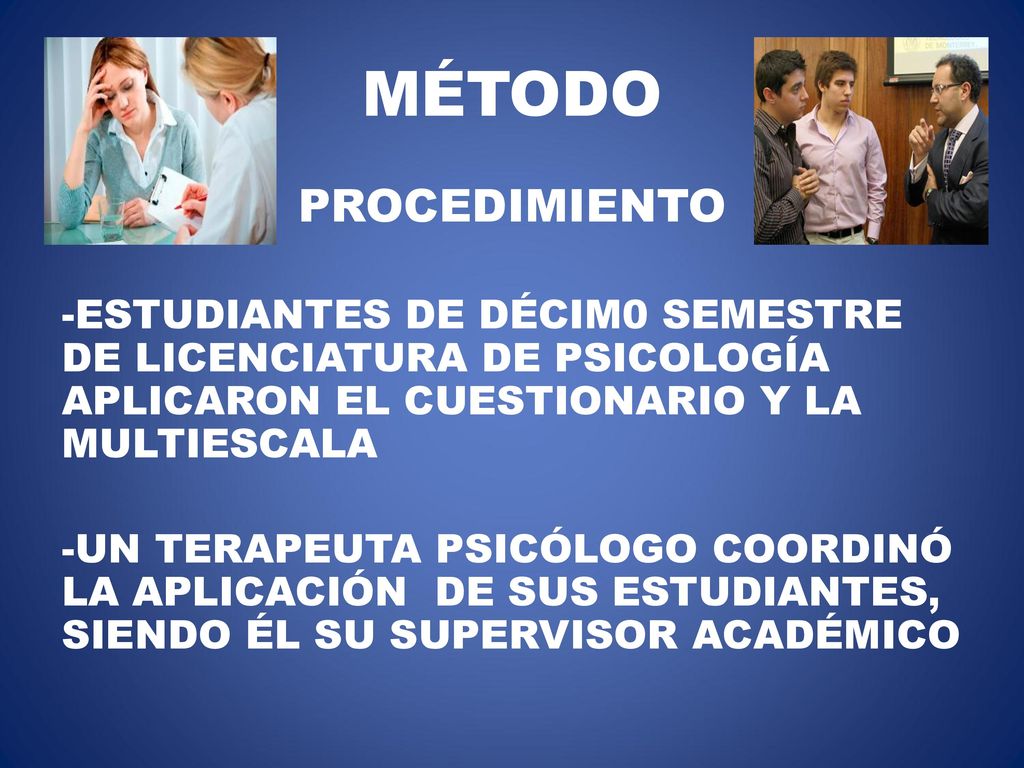 MÉTODO

PROCEDIMIENTO

-ESTUDIANTES DE DÉCIM0 SEMESTRE DE LICENCIATURA DE PSICOLOGÍA APLICARON EL CUESTIONARIO Y LA MULTIESCALA

-UN TERAPEUTA PSICÓLOGO COORDINÓ LA APLICACIÓN DE SUS ESTUDIANTES, SIENDO ÉL SU SUPERVISOR ACADÉMICO